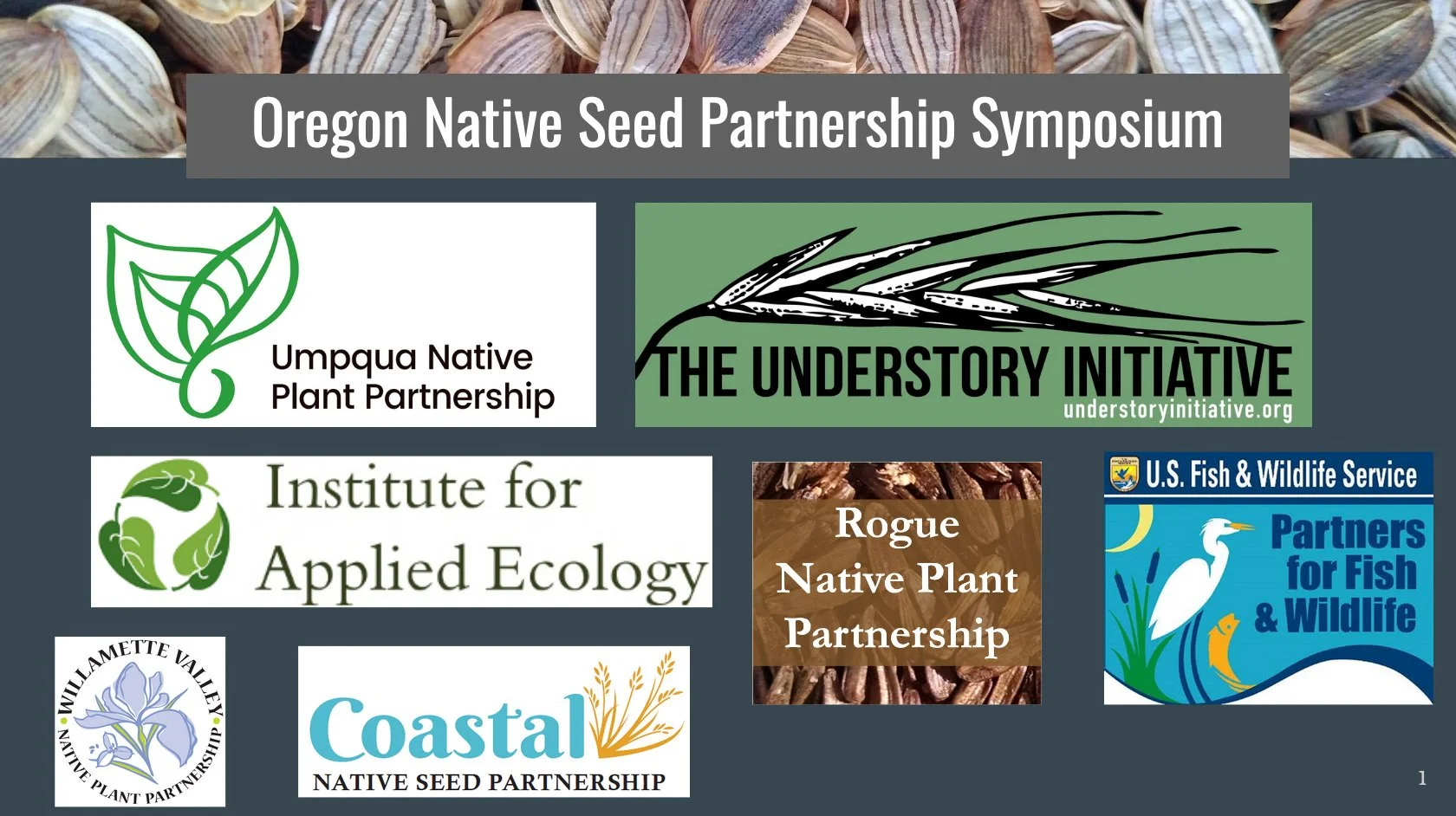 Oregon Native Seed Partnership Symposium

Umpqua Native Plant Partnership

THE UNDERSTORY INITIATIVE
understoryinitiative.org

Institute for Applied Ecology

Rogue Native Plant Partnership

U.S. Fish & Wildlife Service
Partners for Fish & Wildlife

WILLAMETTE VALLEY NATIVE PLANT PARTNERSHIP

Coastal
NATIVE SEED PARTNERSHIP

1